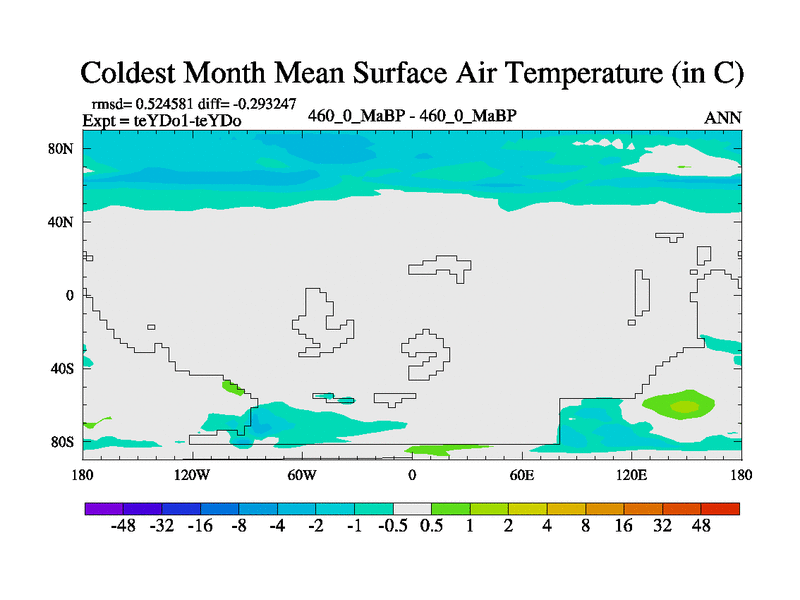 Coldest Month Mean Surface Air Temperature (in C)

rmsd= 0.524581 diff= -0.293247
Expt = teYDo1-teYDo

460_0_MaBP - 460_0_MaBP

ANN

80N
40N
0
40S
80S

180
120W
60W
0
60E
120E
180

-48 -32 -16 -8 -4 -2 -1 -0.5 0.5 1 2 4 8 16 32 48